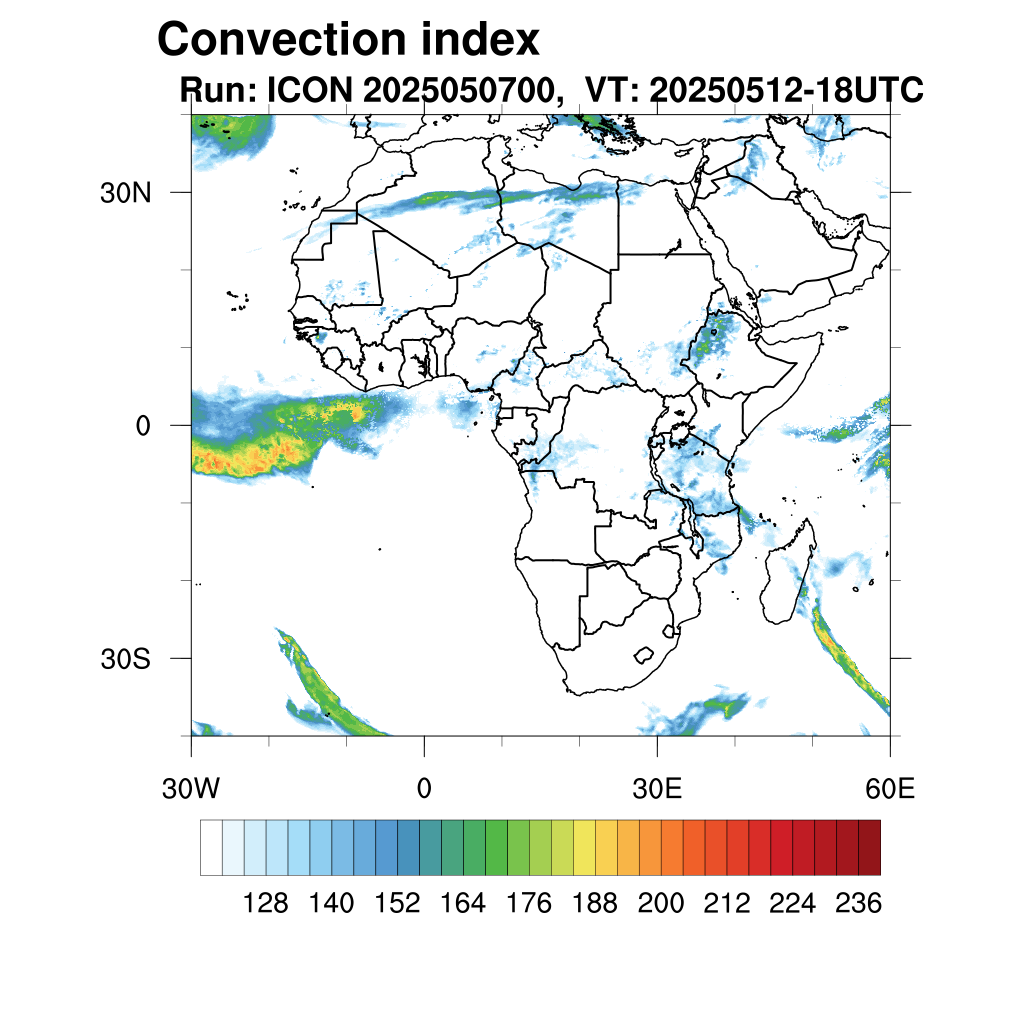 Convection index
Run: ICON 2025050700, VT: 20250512-18UTC

30N
0
30S

30W
0
30E
60E

128 140 152 164 176 188 200 212 224 236